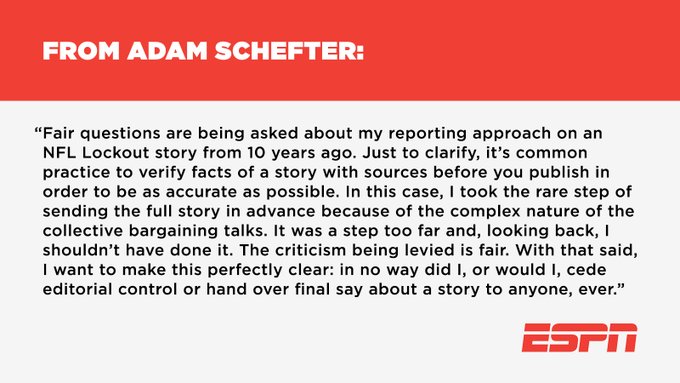 FROM ADAM SCHEFTER:

“Fair questions are being asked about my reporting approach on an NFL Lockout story from 10 years ago. Just to clarify, it’s common practice to verify facts of a story with sources before you publish in order to be as accurate as possible. In this case, I took the rare step of sending the full story in advance because of the complex nature of the collective bargaining talks. It was a step too far and, looking back, I shouldn’t have done it. The criticism being levied is fair. With that said, I want to make this perfectly clear: in no way did I, or would I, cede editorial control or hand over final say about a story to anyone, ever.”

ESPN